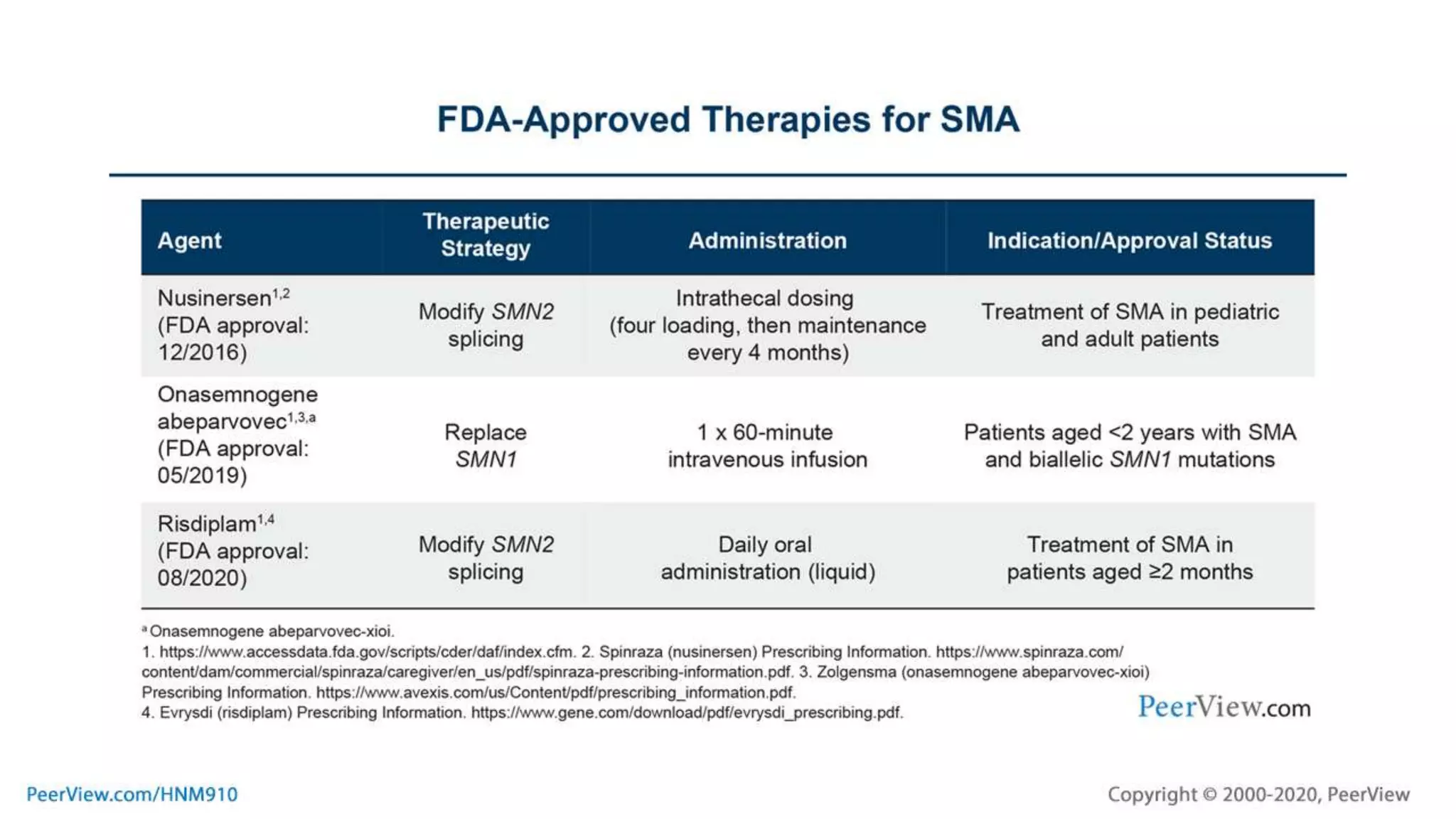 FDA-Approved Therapies for SMA

| Agent | Therapeutic Strategy | Administration | Indication/Approval Status |
|---|---|---|---|
| Nusinersen$^{1,2}$ (FDA approval: 12/2016) | Modify SMN2 splicing | Intrathecal dosing (four loading, then maintenance every 4 months) | Treatment of SMA in pediatric and adult patients |
| Onasemnogene abeparvovec$^{1,3,a}$ (FDA approval: 05/2019) | Replace SMN1 | 1 x 60-minute intravenous infusion | Patients aged <2 years with SMA and biallelic SMN1 mutations |
| Risdiplam$^{1,4}$ (FDA approval: 08/2020) | Modify SMN2 splicing | Daily oral administration (liquid) | Treatment of SMA in patients aged ≥2 months |

$^a$ Onasemnogene abeparvovec-xioi.
1. https://www.accessdata.fda.gov/scripts/cder/daf/index.cfm. 2. Spinraza (nusinersen) Prescribing Information. https://www.spinraza.com/content/dam/commercial/spinraza/caregiver/en_us/pdf/spinraza-prescribing-information.pdf. 3. Zolgensma (onasemnogene abeparvovec-xioi) Prescribing Information. https://www.avexis.com/us/Content/pdf/prescribing_information.pdf.
4. Evrysdi (risdiplam) Prescribing Information. https://www.gene.com/download/pdf/evrysdi_prescribing.pdf.

PeerView.com

PeerView.com/HNM910

Copyright © 2000-2020, PeerView